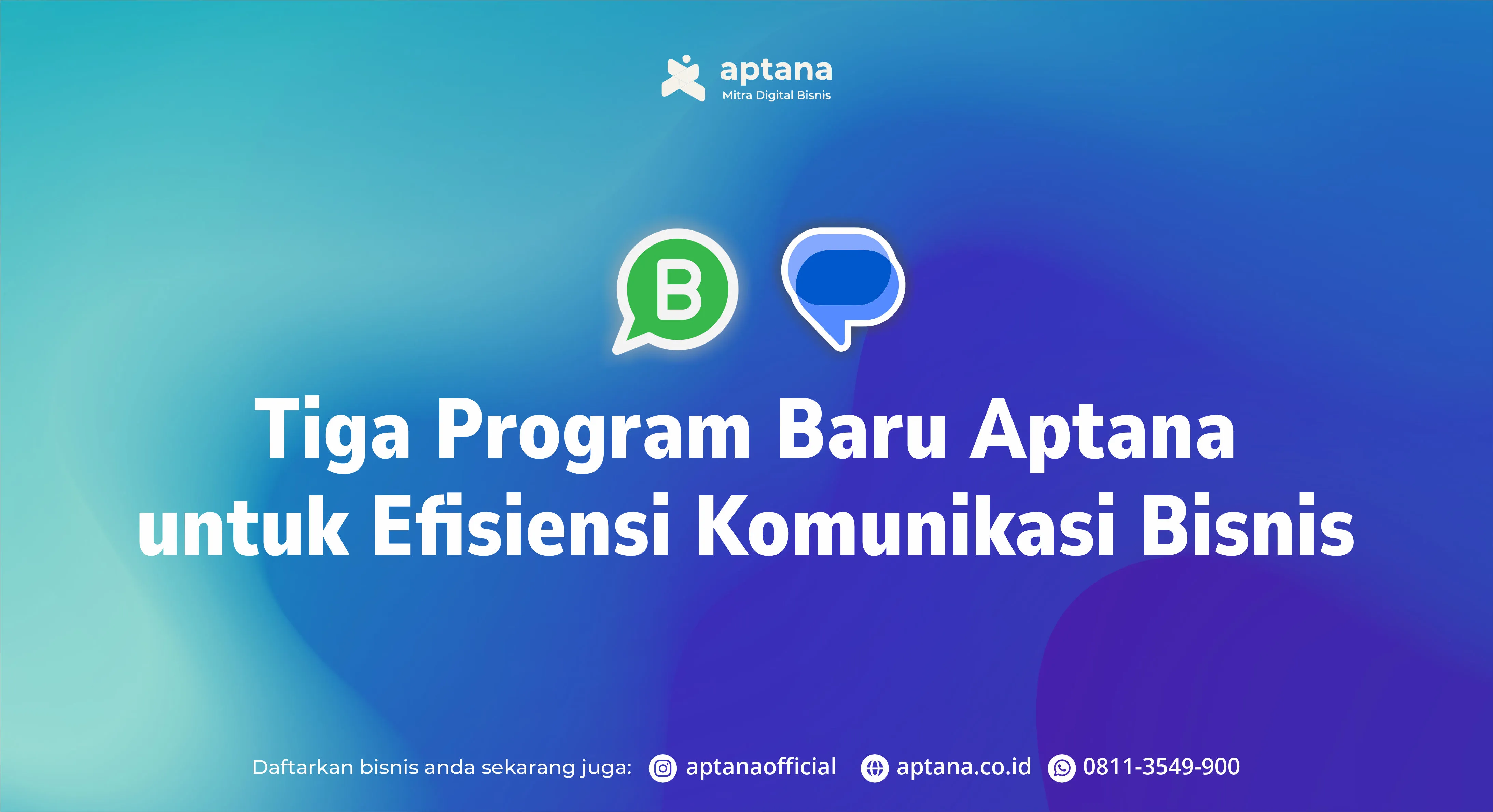 aptana
Mitra Digital Bisnis

B

Tiga Program Baru Aptana untuk Efisiensi Komunikasi Bisnis

Daftarkan bisnis anda sekarang juga: aptanaofficial aptana.co.id 0811-3549-900